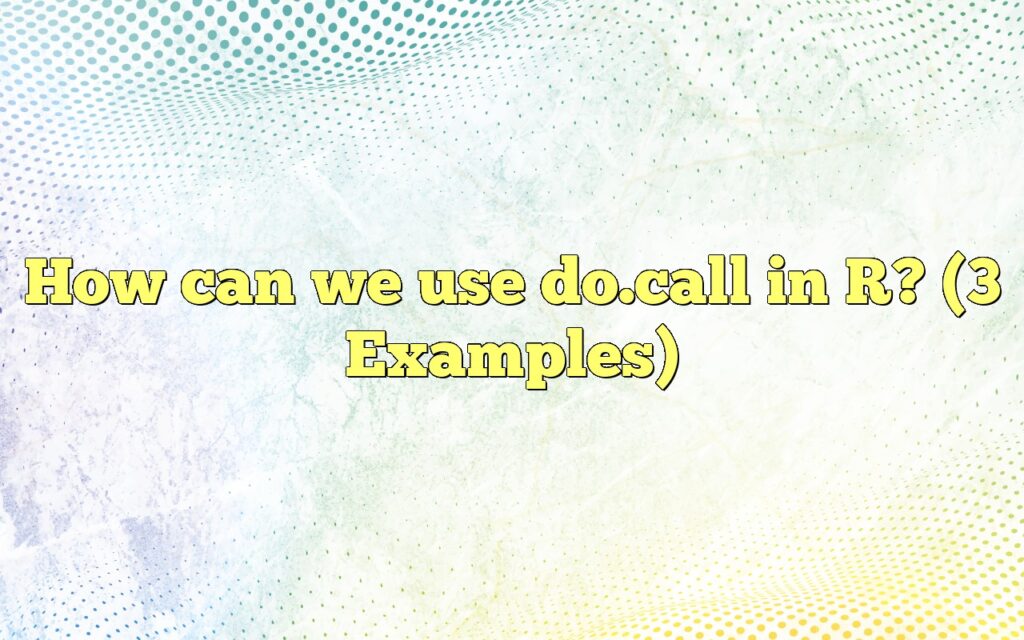 How can we use do.call in R? (3 Examples)